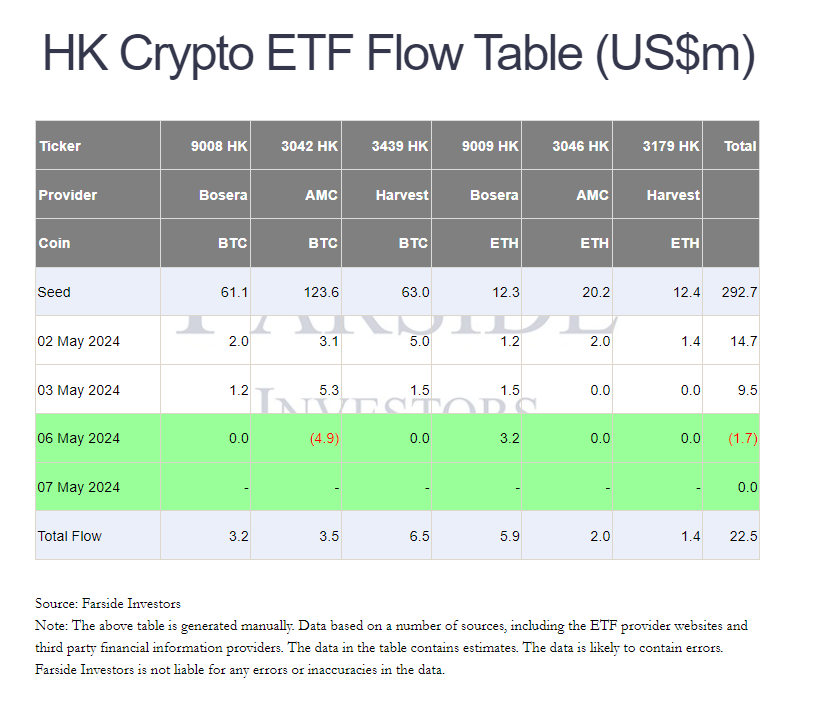 HK Crypto ETF Flow Table (US$m)

| Ticker | 9008 HK | 3042 HK | 3439 HK | 9009 HK | 3046 HK | 3179 HK | Total |
|---|---|---|---|---|---|---|---|
| Provider | Bosera | AMC | Harvest | Bosera | AMC | Harvest | |
| Coin | BTC | BTC | BTC | ETH | ETH | ETH | |
| Seed | 61.1 | 123.6 | 63.0 | 12.3 | 20.2 | 12.4 | 292.7 |
| 02 May 2024 | 2.0 | 3.1 | 5.0 | 1.2 | 2.0 | 1.4 | 14.7 |
| 03 May 2024 | 1.2 | 5.3 | 1.5 | 1.5 | 0.0 | 0.0 | 9.5 |
| 06 May 2024 | 0.0 | (4.9) | 0.0 | 3.2 | 0.0 | 0.0 | (1.7) |
| 07 May 2024 | - | - | - | - | - | - | 0.0 |
| Total Flow | 3.2 | 3.5 | 6.5 | 5.9 | 2.0 | 1.4 | 22.5 |

FARSIDE INVESTORS

Source: Farside Investors
Note: The above table is generated manually. Data based on a number of sources, including the ETF provider websites and third party financial information providers. The data in the table contains estimates. The data is likely to contain errors. Farside Investors is not liable for any errors or inaccuracies in the data.